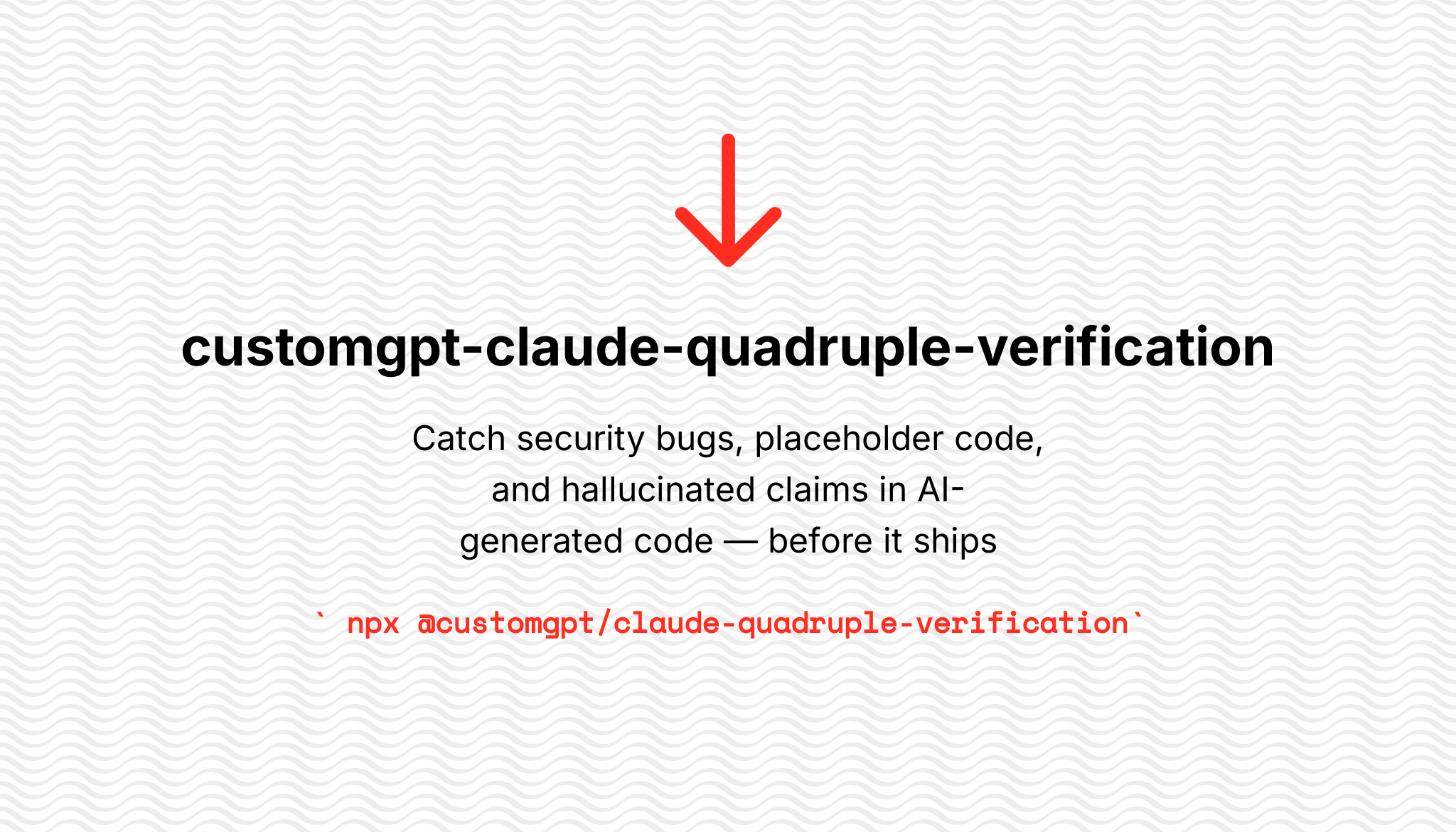 customgpt-claude-quadruple-verification

Catch security bugs, placeholder code, and hallucinated claims in AI-generated code — before it ships

` npx @customgpt/claude-quadruple-verification`